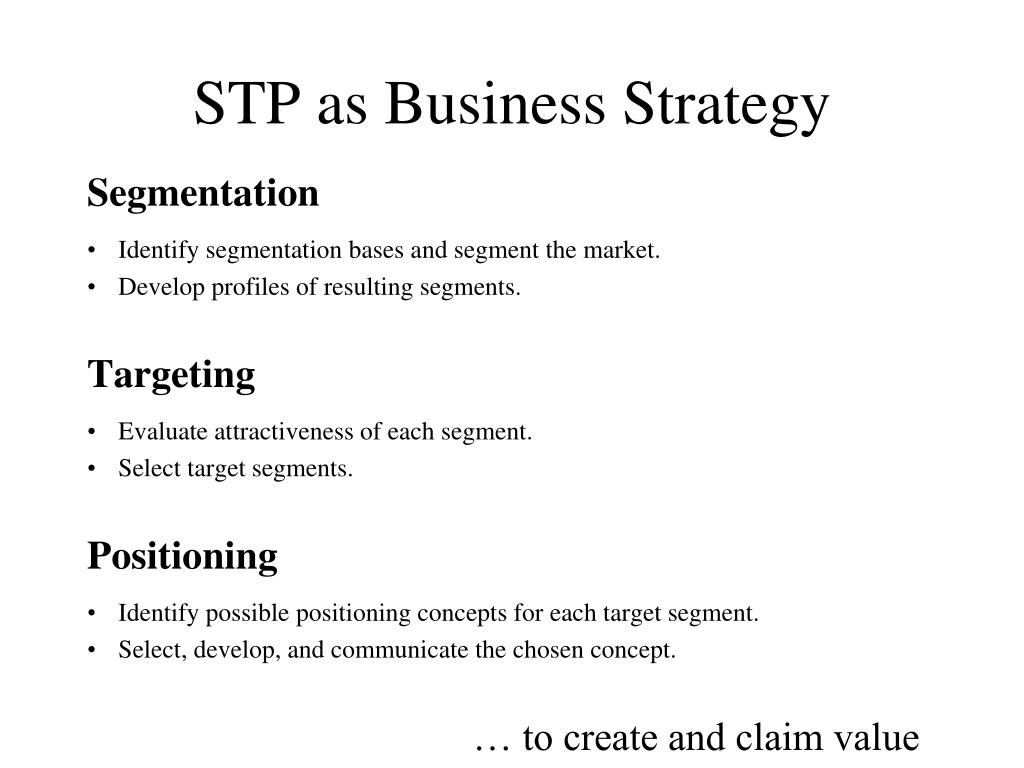 STP as Business Strategy

Segmentation

• Identify segmentation bases and segment the market.
• Develop profiles of resulting segments.

Targeting

• Evaluate attractiveness of each segment.
• Select target segments.

Positioning

• Identify possible positioning concepts for each target segment.
• Select, develop, and communicate the chosen concept.

… to create and claim value